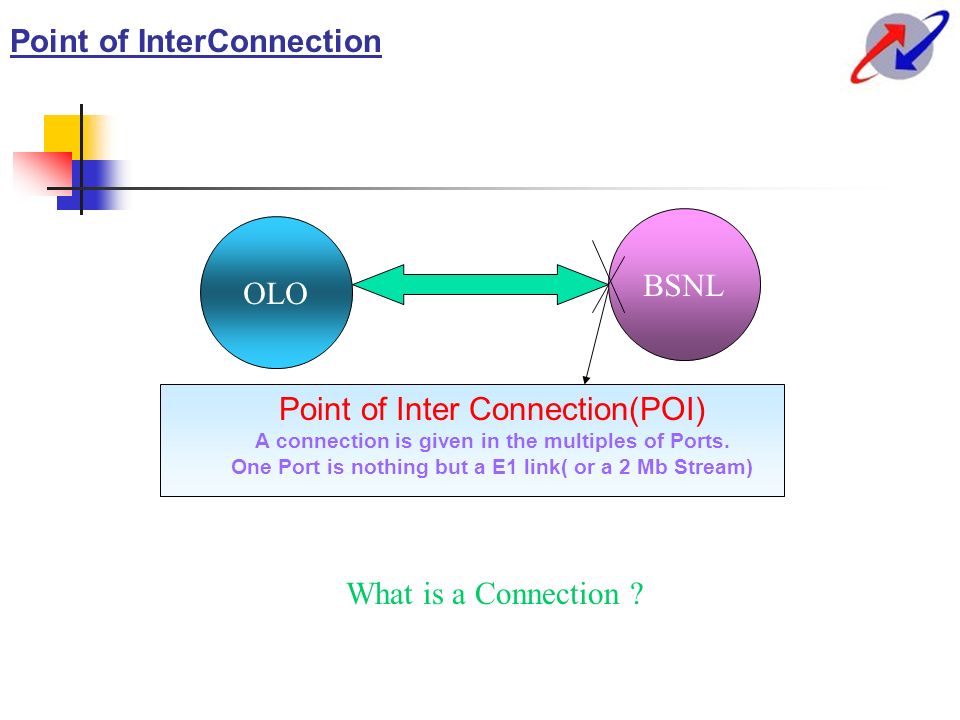 Point of InterConnection

OLO

BSNL

Point of Inter Connection(POI)
A connection is given in the multiples of Ports.
One Port is nothing but a E1 link( or a 2 Mb Stream)

What is a Connection ?